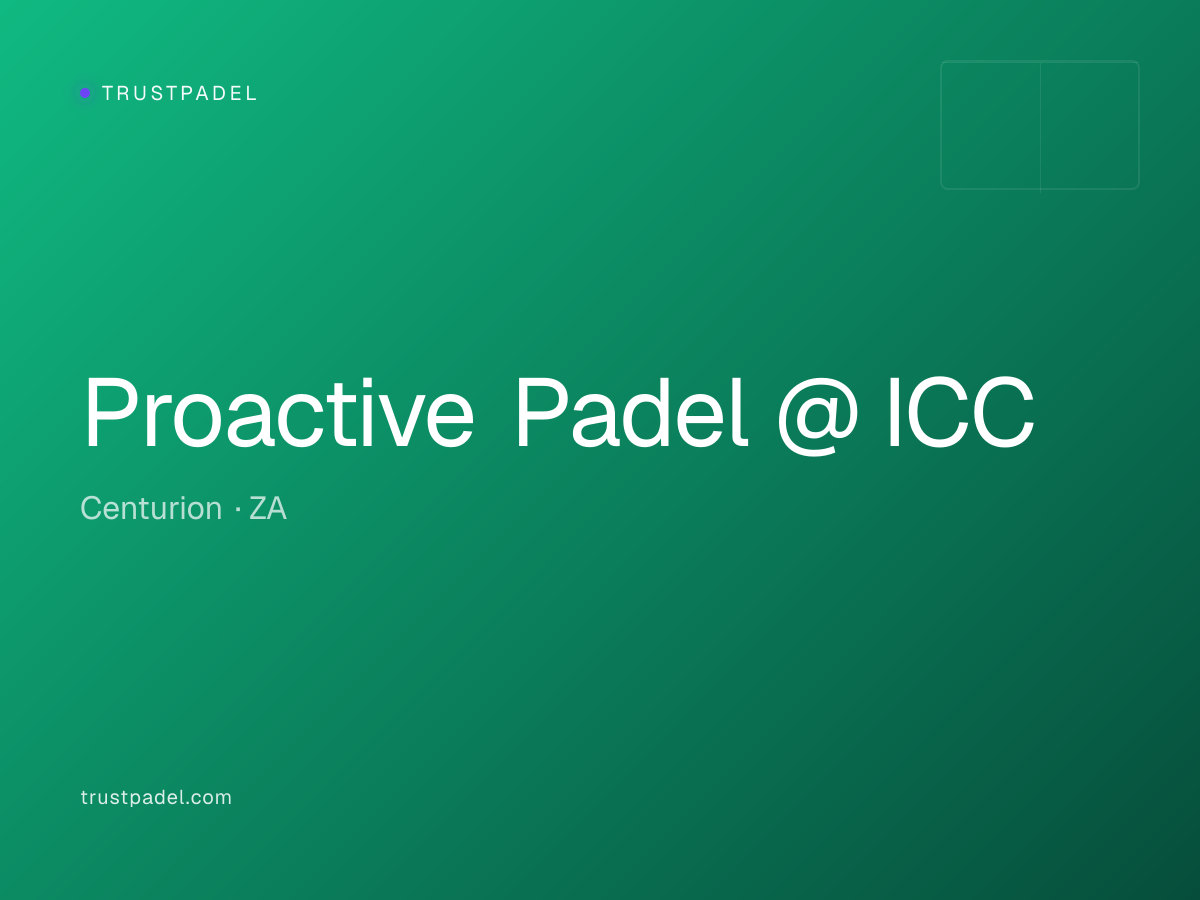 TRUSTPADEL

Proactive Padel @ ICC

Centurion · ZA

trustpadel.com